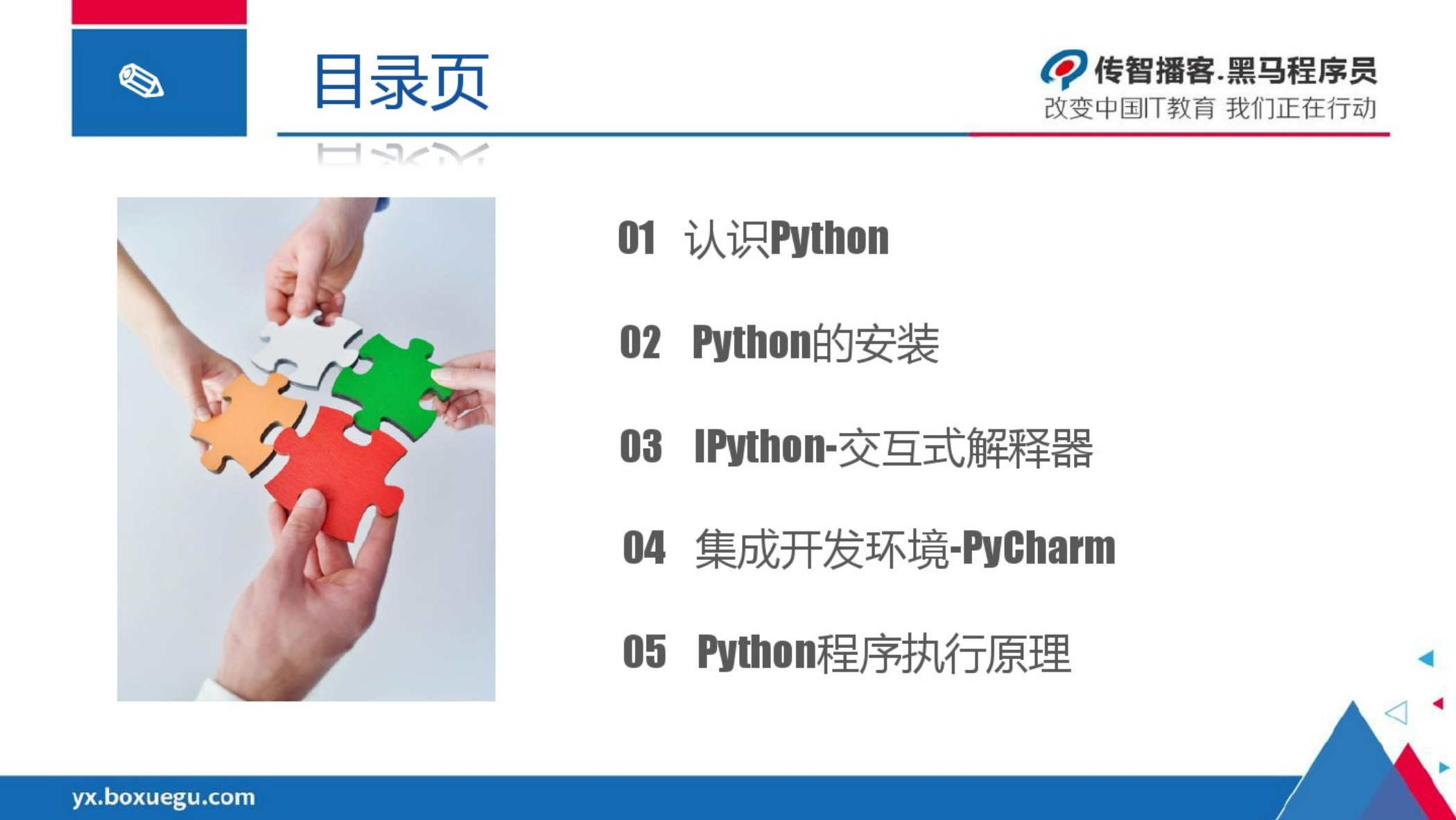 目录页

传智播客.黑马程序员
改变中国IT教育 我们正在行动

01 认识Python

02 Python的安装

03 IPython-交互式解释器

04 集成开发环境-PyCharm

05 Python程序执行原理

yx.boxuegu.com